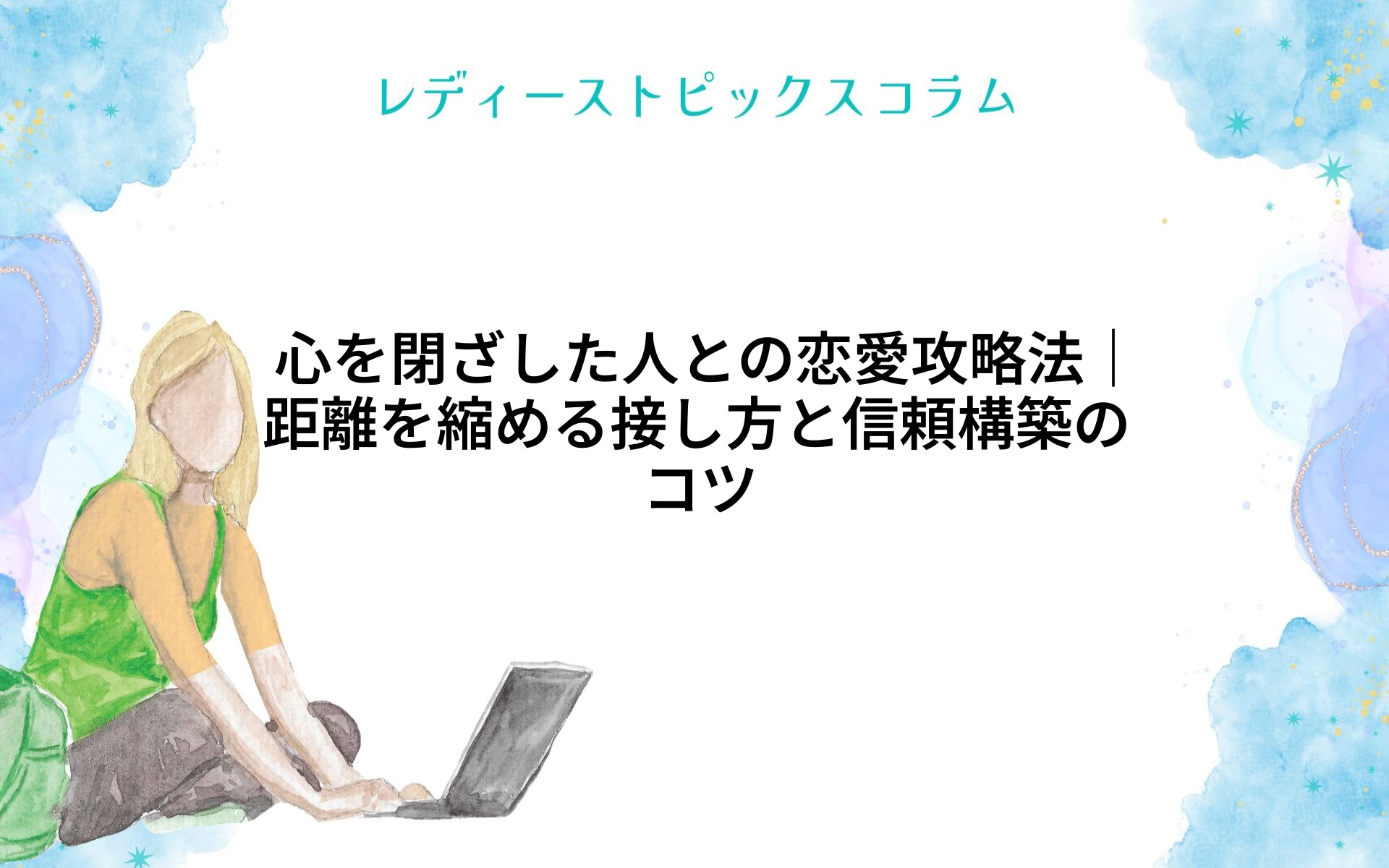 レディーストピックスコラム

心を閉ざした人との恋愛攻略法｜距離を縮める接し方と信頼構築のコツ